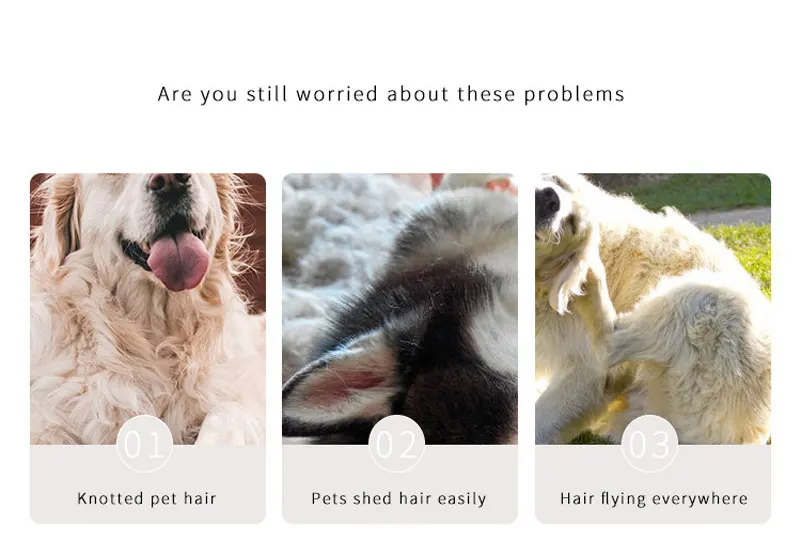 Are you still worried about these problems

01

Knotted pet hair

02

Pets shed hair easily

03

Hair flying everywhere